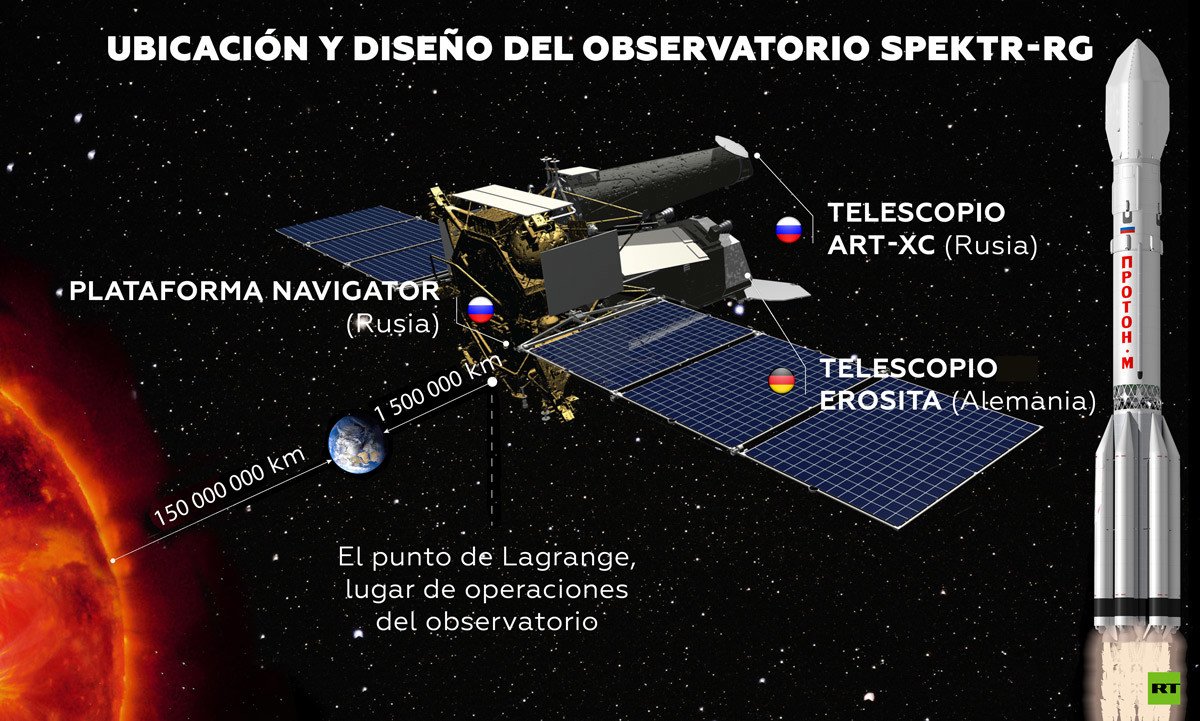 UBICACIÓN Y DISEÑO DEL OBSERVATORIO SPEKTR-RG

TELESCOPIO ART-XC (Rusia)

PLATAFORMA NAVIGATOR (Rusia)

TELESCOPIO EROSITA (Alemania)

1 500 000 km

150 000 000 km

El punto de Lagrange, lugar de operaciones del observatorio

ПРОТОН-М

RT